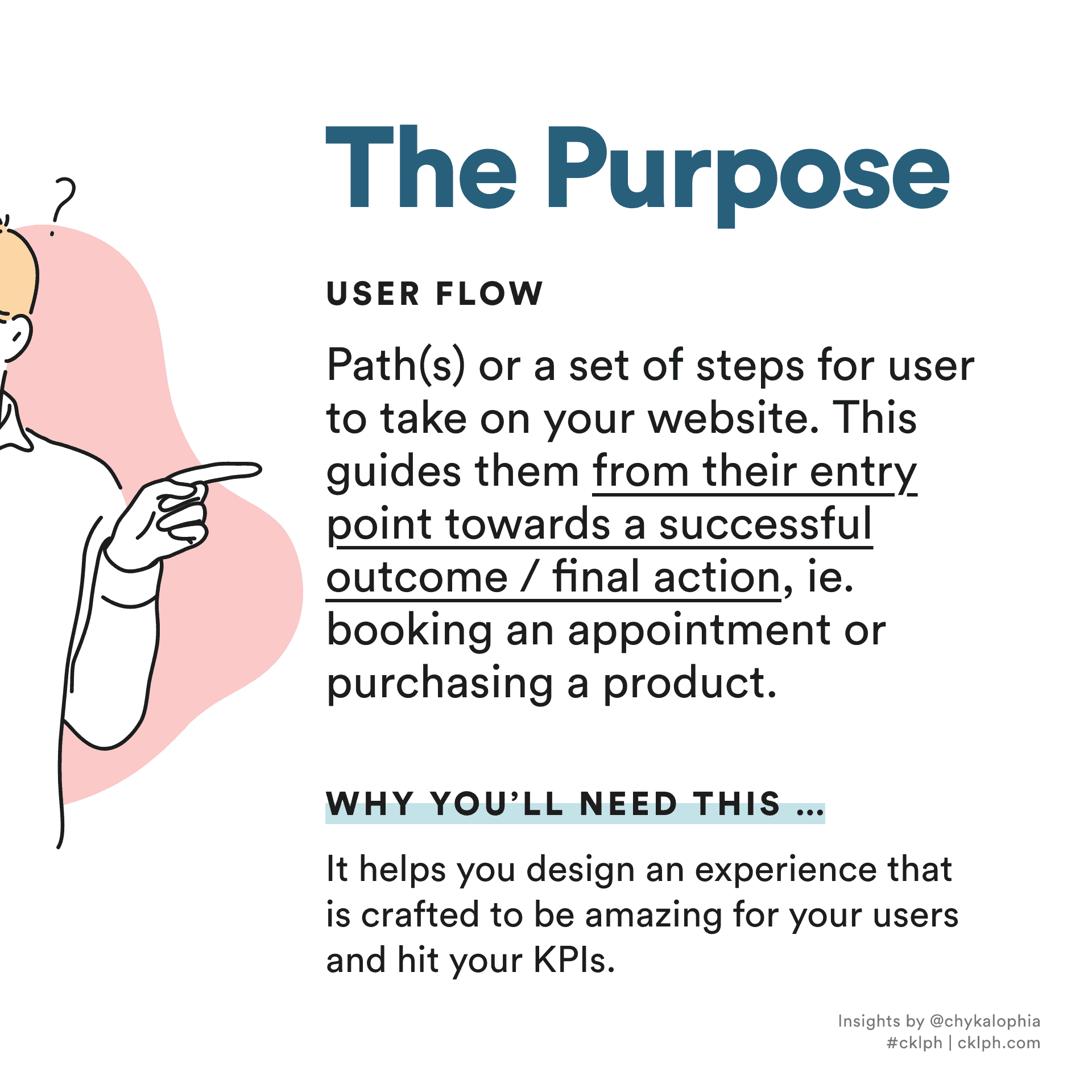 ?

The Purpose

USER FLOW

Path(s) or a set of steps for user to take on your website. This guides them from their entry point towards a successful outcome / final action, ie. booking an appointment or purchasing a product.

WHY YOU'LL NEED THIS ...

It helps you design an experience that is crafted to be amazing for your users and hit your KPIs.

Insights by @chykalophia
#cklph | cklph.com